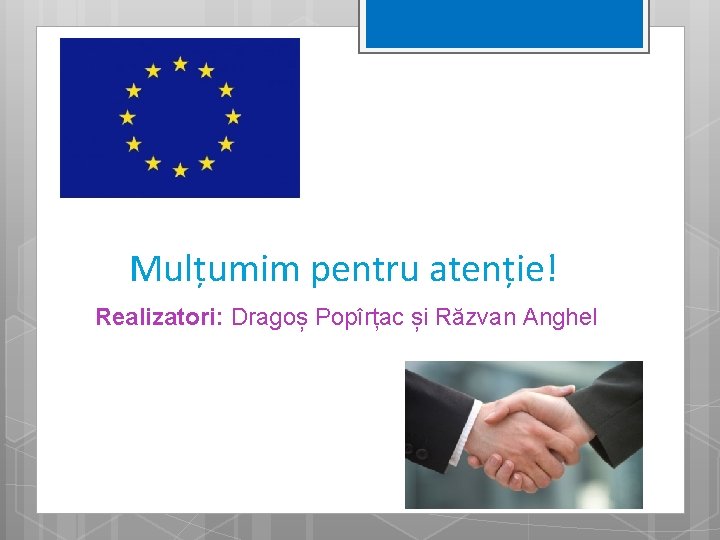 Mulțumim pentru atenție!

Realizatori: Dragoș Popîrțac și Răzvan Anghel